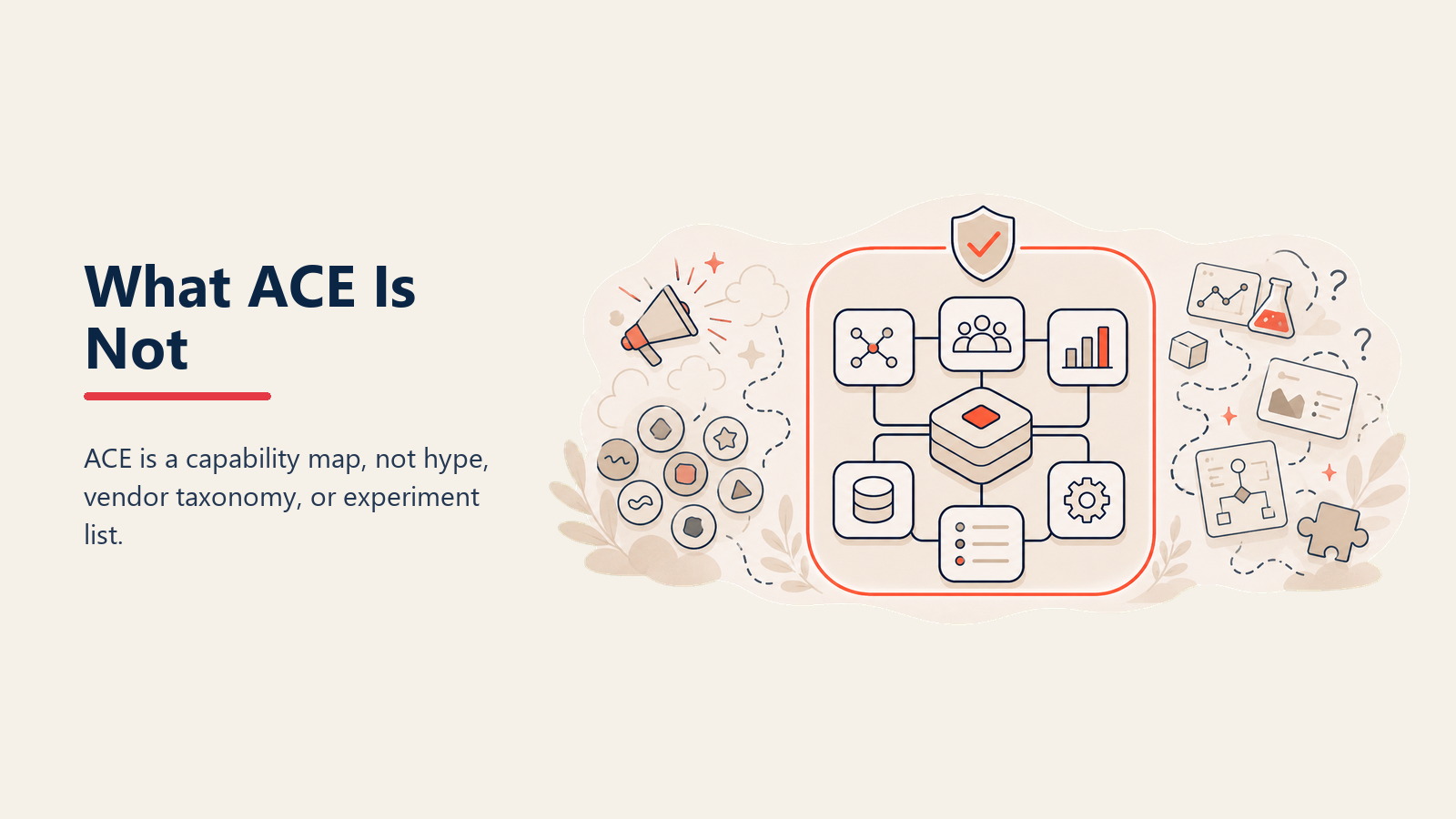 What ACE Is Not

ACE is a capability map, not hype, vendor taxonomy, or experiment list.

? ?